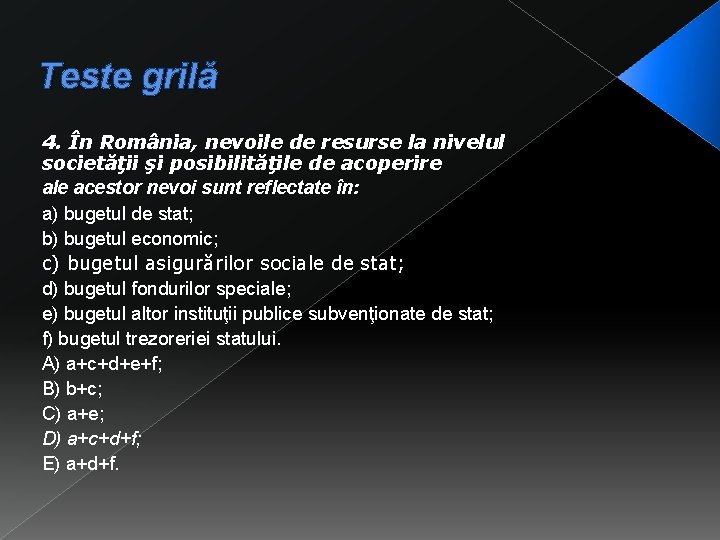 Teste grilă

4. În România, nevoile de resurse la nivelul societăţii şi posibilităţile de acoperire ale acestor nevoi sunt reflectate în:

a) bugetul de stat;

b) bugetul economic;

c) bugetul asigurărilor sociale de stat;

d) bugetul fondurilor speciale;

e) bugetul altor instituţii publice subvenţionate de stat;

f) bugetul trezoreriei statului.

A) a+c+d+e+f;

B) b+c;

C) a+e;

D) a+c+d+f;

E) a+d+f.